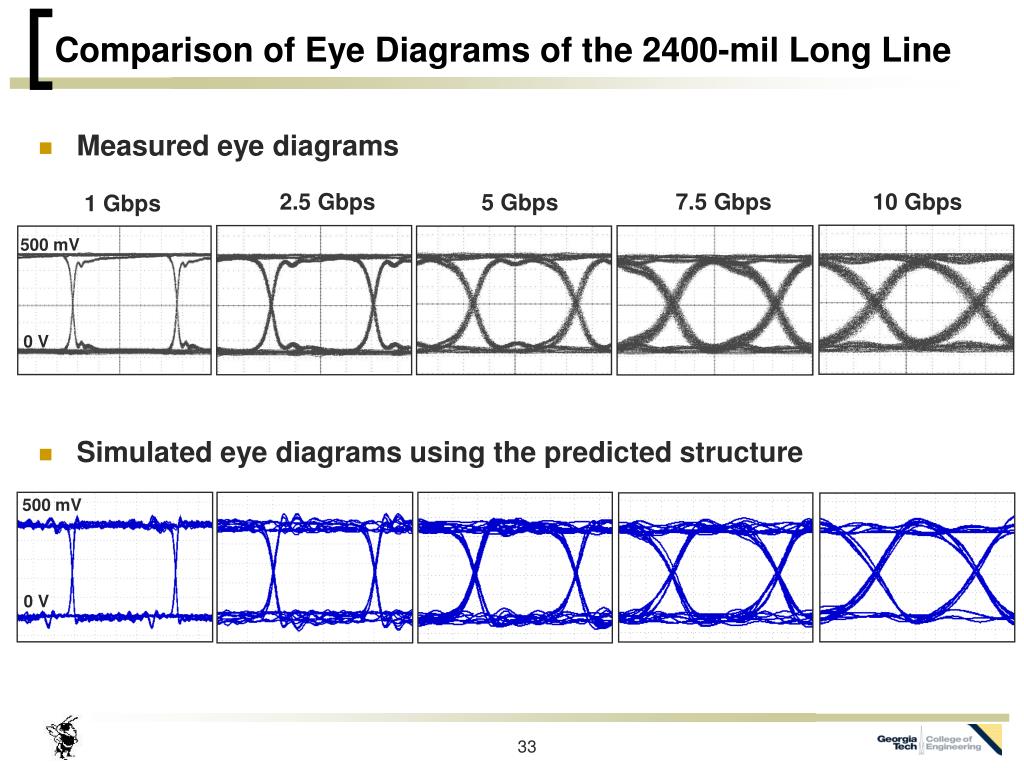 Comparison of Eye Diagrams of the 2400-mil Long Line

Measured eye diagrams

1 Gbps

2.5 Gbps

5 Gbps

7.5 Gbps

10 Gbps

500 mV

0 V

Simulated eye diagrams using the predicted structure

500 mV

0 V

33

Georgia Tech College of Engineering